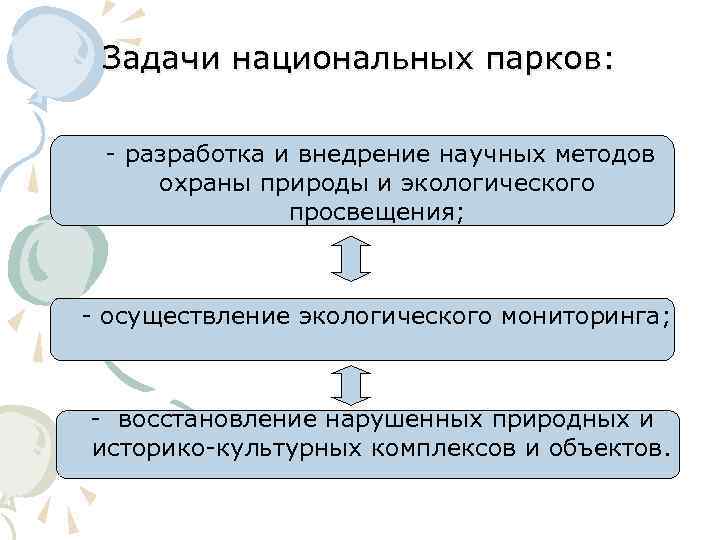 Задачи национальных парков:

- разработка и внедрение научных методов охраны природы и экологического просвещения;

- осуществление экологического мониторинга;

- восстановление нарушенных природных и историко-культурных комплексов и объектов.